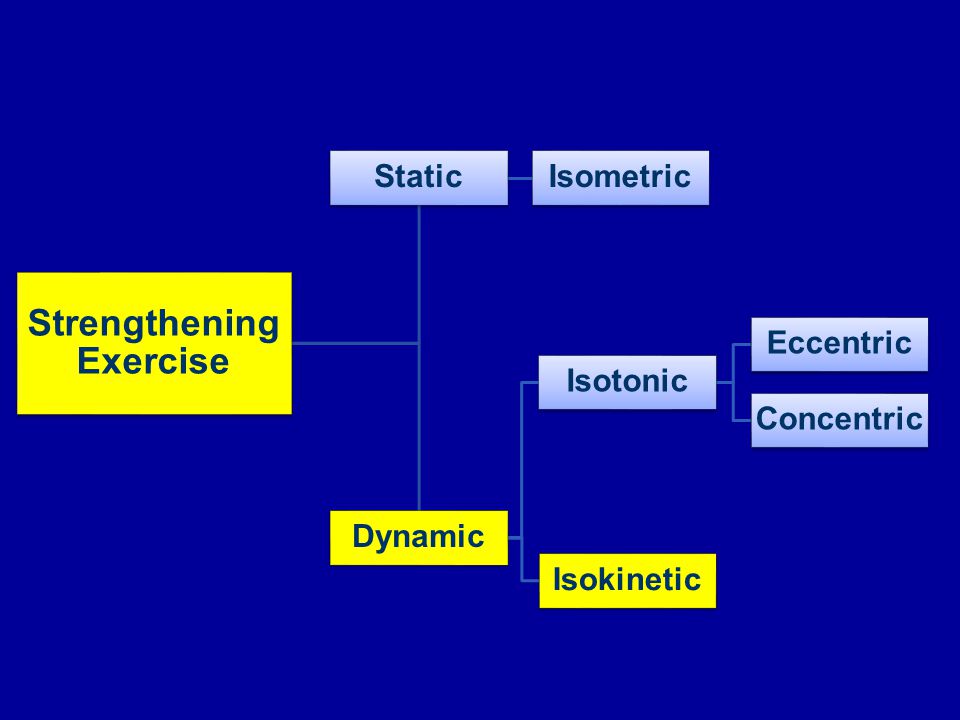 Strengthening Exercise

Static

Isometric

Dynamic

Isotonic

Eccentric

Concentric

Isokinetic